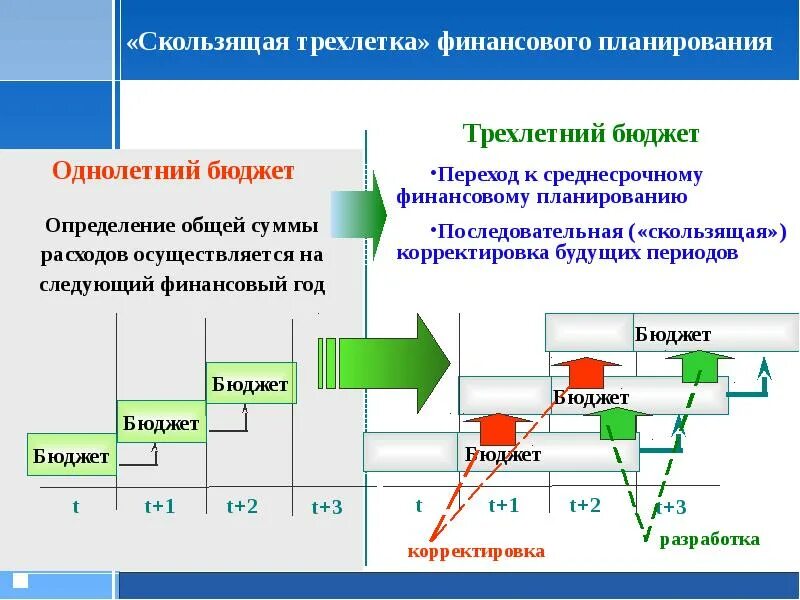 «Скользящая трехлетка» финансового планирования

Однолетний бюджет

Определение общей суммы расходов осуществляется на следующий финансовый год

Бюджет

Бюджет

Бюджет

t t+1 t+2 t+3

Трехлетний бюджет

•Переход к среднесрочному финансовому планированию

•Последовательная («скользящая») корректировка будущих периодов

Бюджет

Бюджет

Бюджет

t t+1 t+2 t+3

корректировка

разработка